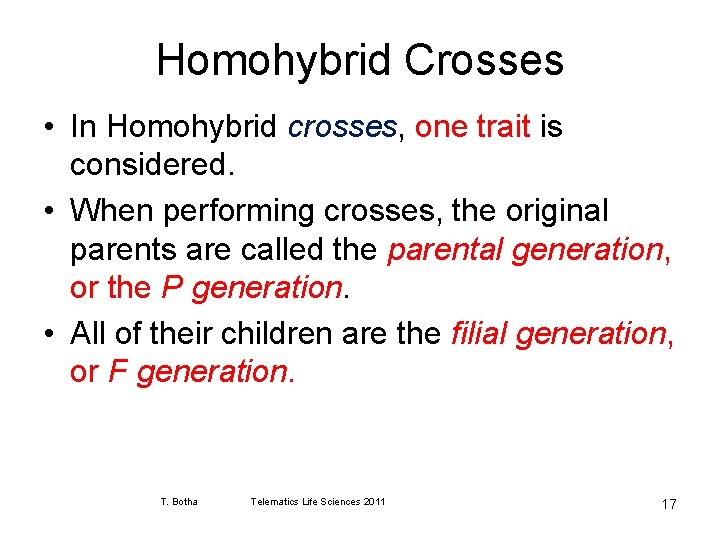 Homohybrid Crosses

• In Homohybrid crosses, one trait is considered.

• When performing crosses, the original parents are called the parental generation, or the P generation.

• All of their children are the filial generation, or F generation.

T. Botha Telematics Life Sciences 2011 17